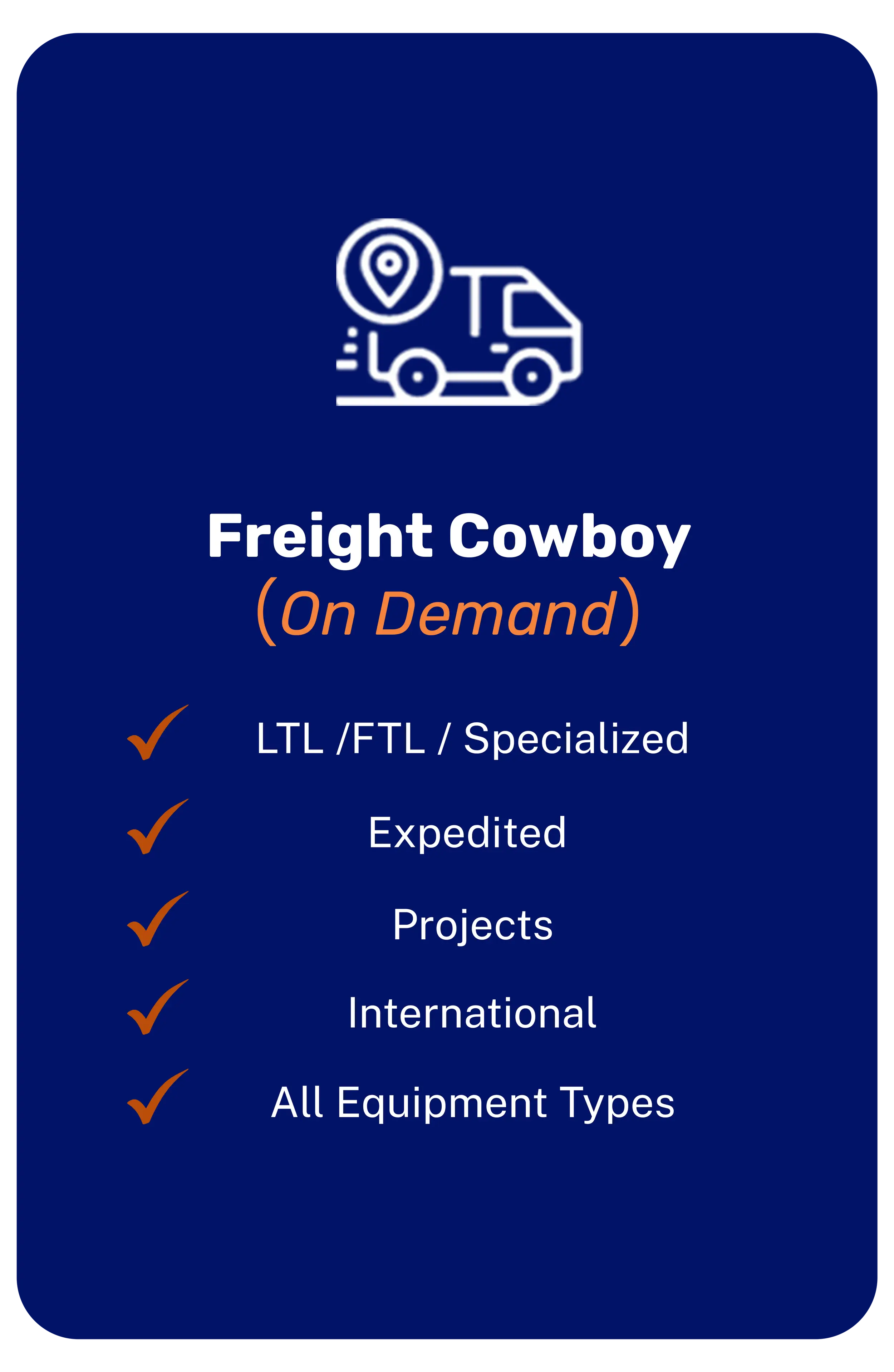 Freight Cowboy
(On Demand)

✓ LTL /FTL / Specialized

✓ Expedited

✓ Projects

✓ International

✓ All Equipment Types